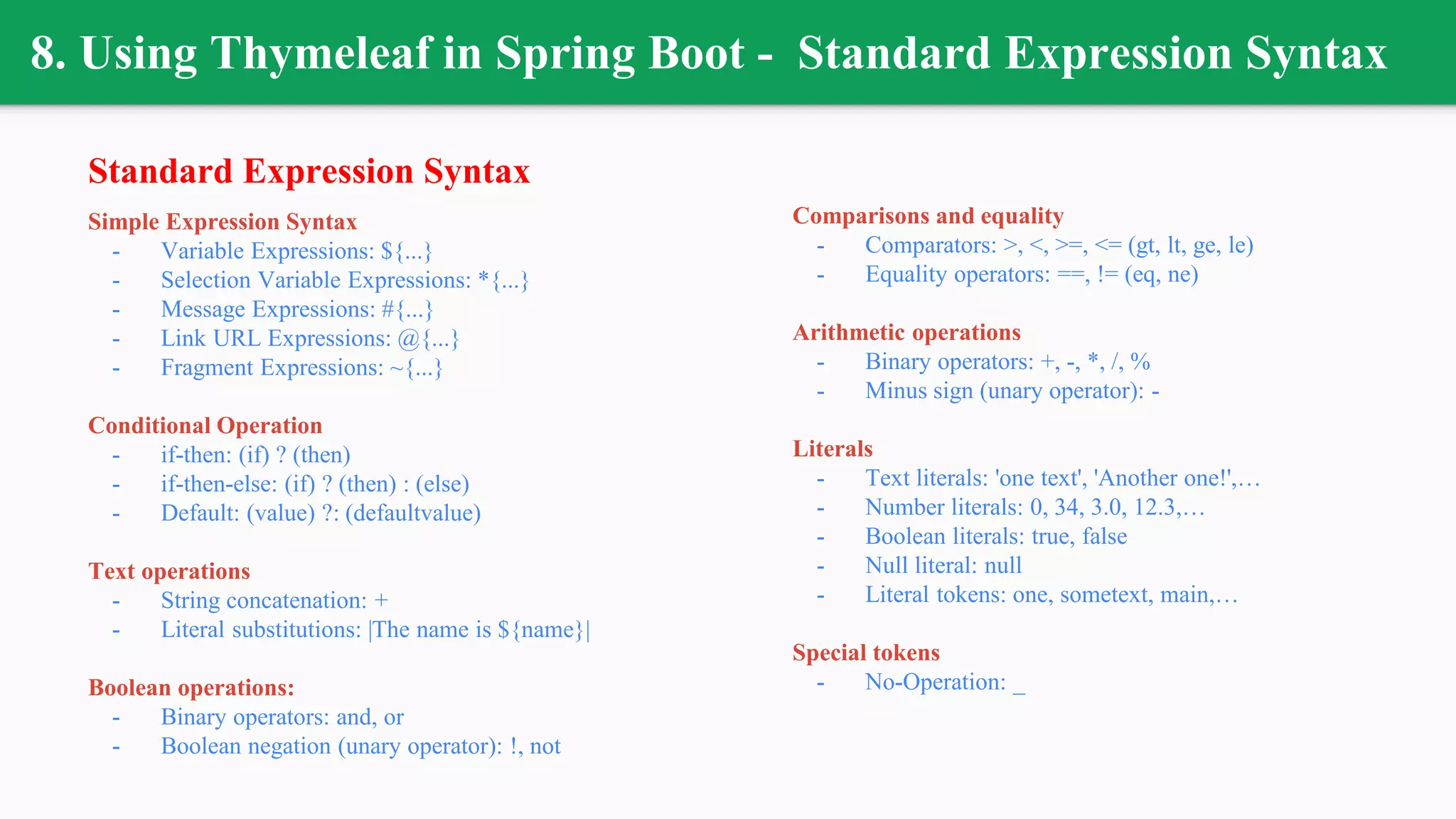 8. Using Thymeleaf in Spring Boot - Standard Expression Syntax

Standard Expression Syntax

Simple Expression Syntax
- Variable Expressions: ${...}
- Selection Variable Expressions: *{...}
- Message Expressions: #{...}
- Link URL Expressions: @{...}
- Fragment Expressions: ~{...}

Conditional Operation
- if-then: (if) ? (then)
- if-then-else: (if) ? (then) : (else)
- Default: (value) ?: (defaultvalue)

Text operations
- String concatenation: +
- Literal substitutions: |The name is ${name}|

Boolean operations:
- Binary operators: and, or
- Boolean negation (unary operator): !, not

Comparisons and equality
- Comparators: >, <, >=, <= (gt, lt, ge, le)
- Equality operators: ==, != (eq, ne)

Arithmetic operations
- Binary operators: +, -, *, /, %
- Minus sign (unary operator): -

Literals
- Text literals: 'one text', 'Another one!',…
- Number literals: 0, 34, 3.0, 12.3,…
- Boolean literals: true, false
- Null literal: null
- Literal tokens: one, sometext, main,…

Special tokens
- No-Operation: _